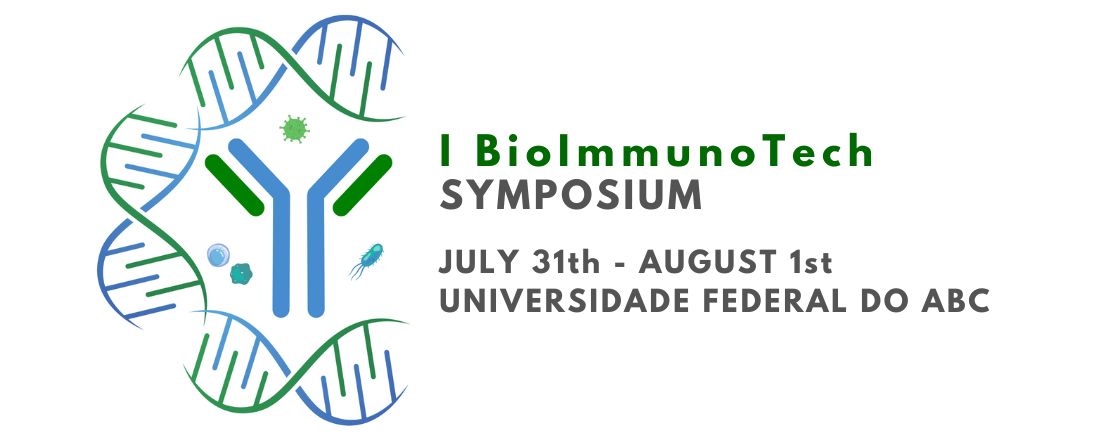 I BioImmunoTech
SYMPOSIUM

JULY 31th - AUGUST 1st
UNIVERSIDADE FEDERAL DO ABC